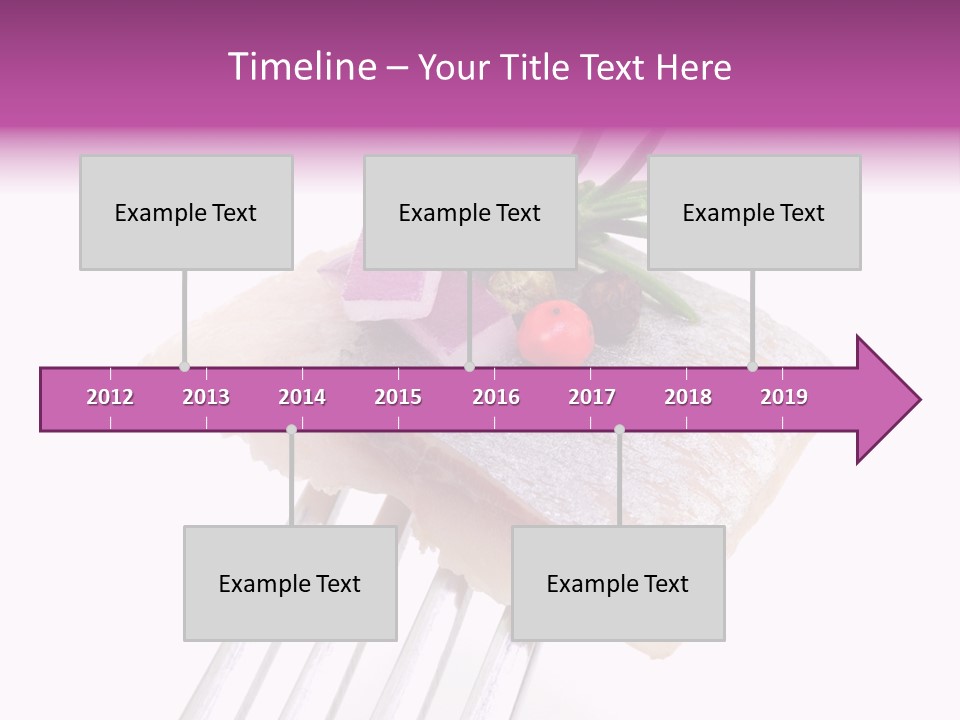 Timeline – Your Title Text Here

Example Text

Example Text

Example Text

2012 2013 2014 2015 2016 2017 2018 2019

Example Text

Example Text